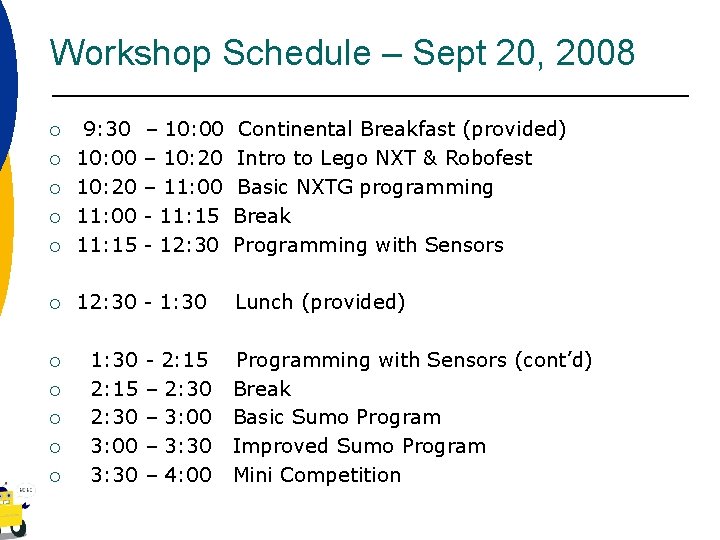 Workshop Schedule – Sept 20, 2008

○ 9:30 – 10:00 Continental Breakfast (provided)
○ 10:00 – 10:20 Intro to Lego NXT & Robofest
○ 10:20 – 11:00 Basic NXTG programming
○ 11:00 - 11:15 Break
○ 11:15 - 12:30 Programming with Sensors

○ 12:30 - 1:30 Lunch (provided)

○ 1:30 - 2:15 Programming with Sensors (cont'd)
○ 2:15 – 2:30 Break
○ 2:30 – 3:00 Basic Sumo Program
○ 3:00 – 3:30 Improved Sumo Program
○ 3:30 – 4:00 Mini Competition